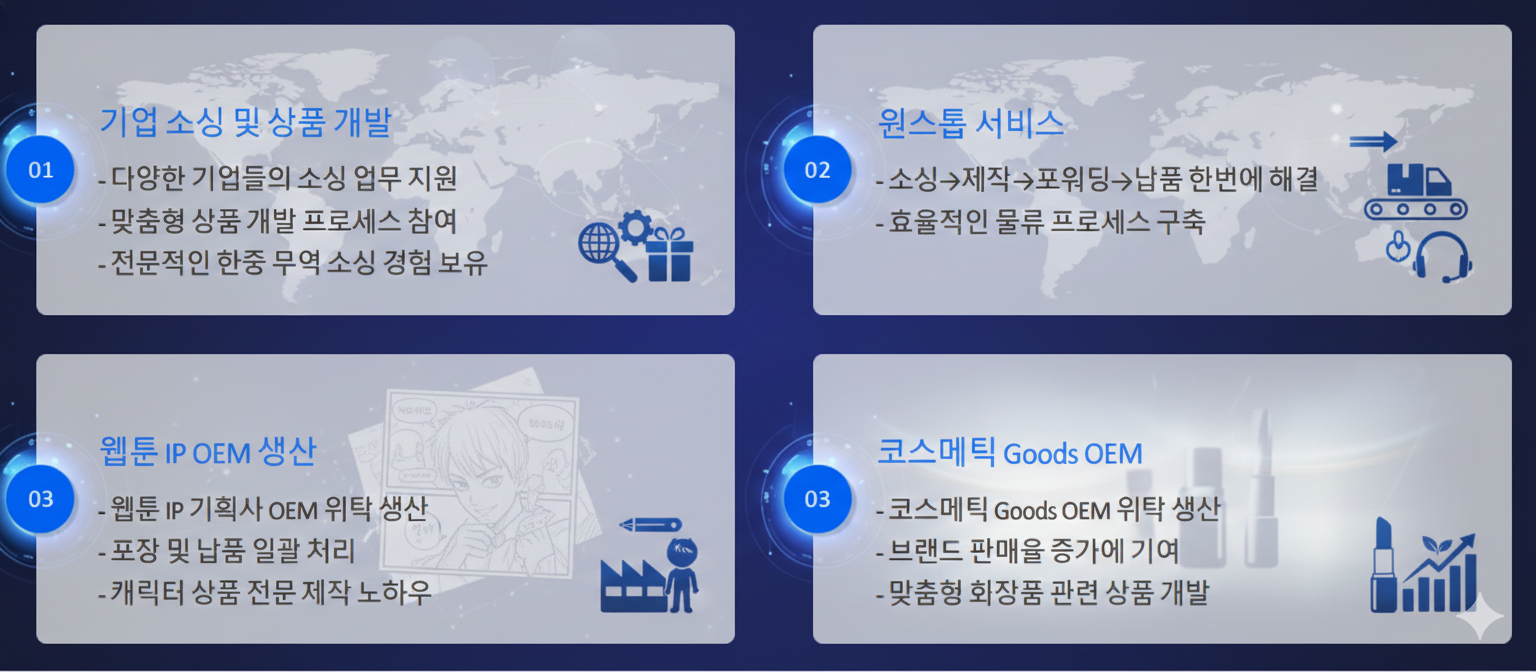 01

기업 소싱 및 상품 개발

- 다양한 기업들의 소싱 업무 지원
- 맞춤형 상품 개발 프로세스 참여
- 전문적인 한중 무역 소싱 경험 보유

02

원스톱 서비스

- 소싱→제작→포워딩→납품 한번에 해결
- 효율적인 물류 프로세스 구축

03

웹툰 IP OEM 생산

- 웹툰 IP 기획사 OEM 위탁 생산
- 포장 및 납품 일괄 처리
- 캐릭터 상품 전문 제작 노하우

03

코스메틱 Goods OEM

- 코스메틱 Goods OEM 위탁 생산
- 브랜드 판매율 증가에 기여
- 맞춤형 화장품 관련 상품 개발